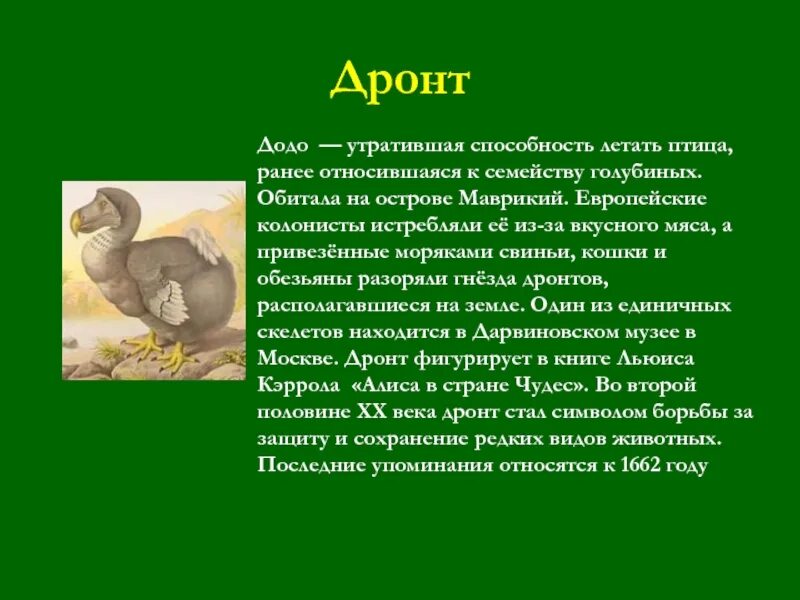 Дронт

Додо — утратившая способность летать птица, ранее относившаяся к семейству голубиных. Обитала на острове Маврикий. Европейские колонисты истребляли её из-за вкусного мяса, а привезённые моряками свиньи, кошки и обезьяны разоряли гнёзда дронтов, располагавшиеся на земле. Один из единичных скелетов находится в Дарвиновском музее в Москве. Дронт фигурирует в книге Льюиса Кэррола «Алиса в стране Чудес». Во второй половине XX века дронт стал символом борьбы за защиту и сохранение редких видов животных. Последние упоминания относятся к 1662 году